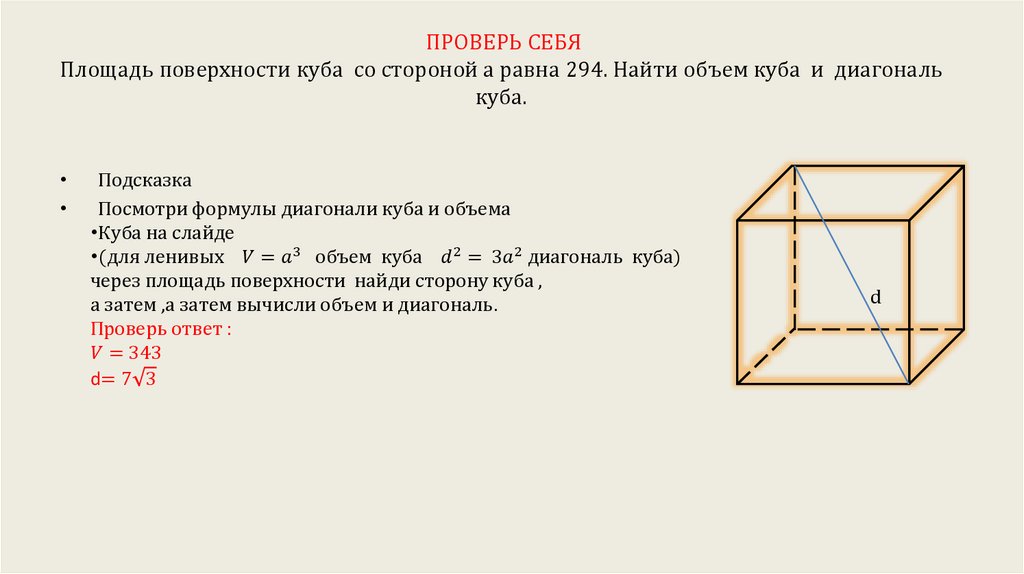 ПРОВЕРЬ СЕБЯ
Площадь поверхности куба со стороной а равна 294. Найти объем куба и диагональ куба.

• Подсказка

• Посмотри формулы диагонали куба и объема
•Куба на слайде
•(для ленивых $V = a^3$ объем куба $d^2 = 3a^2$ диагональ куба)
через площадь поверхности найди сторону куба ,
а затем ,а затем вычисли объем и диагональ.
Проверь ответ :
$V = 343$
d= $7\sqrt{3}$

d